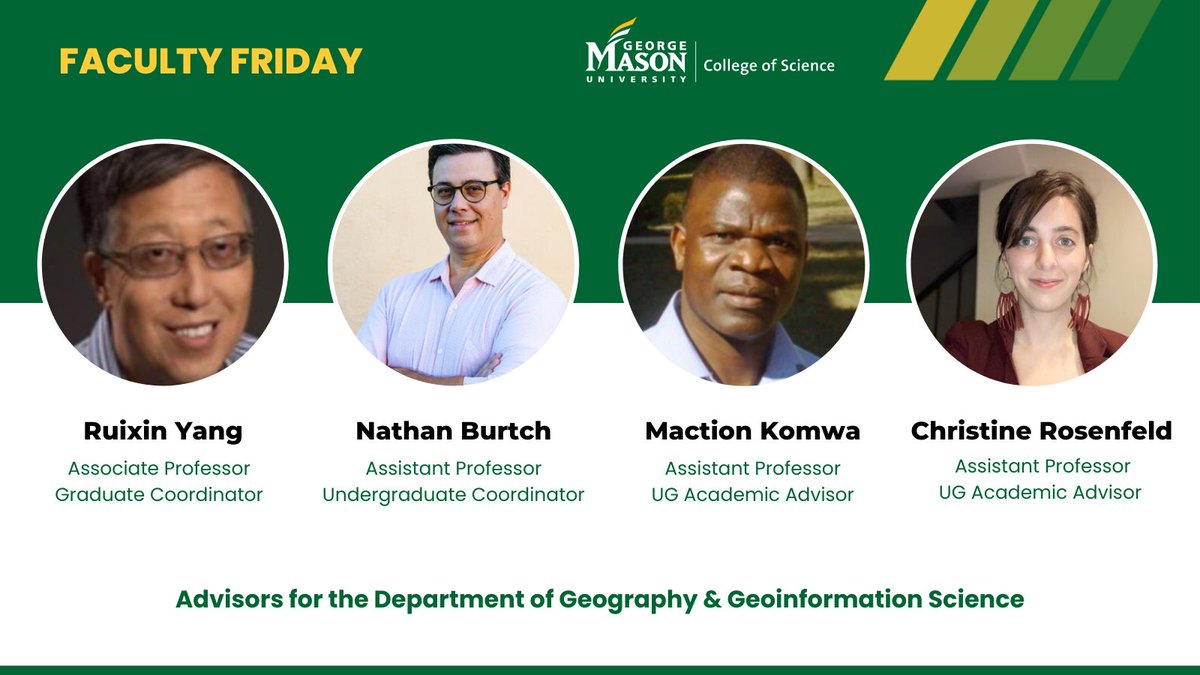 FACULTY FRIDAY

GEORGE MASON UNIVERSITY | College of Science

Ruixin Yang
Associate Professor
Graduate Coordinator

Nathan Burtch
Assistant Professor
Undergraduate Coordinator

Maction Komwa
Assistant Professor
UG Academic Advisor

Christine Rosenfeld
Assistant Professor
UG Academic Advisor

Advisors for the Department of Geography & Geoinformation Science